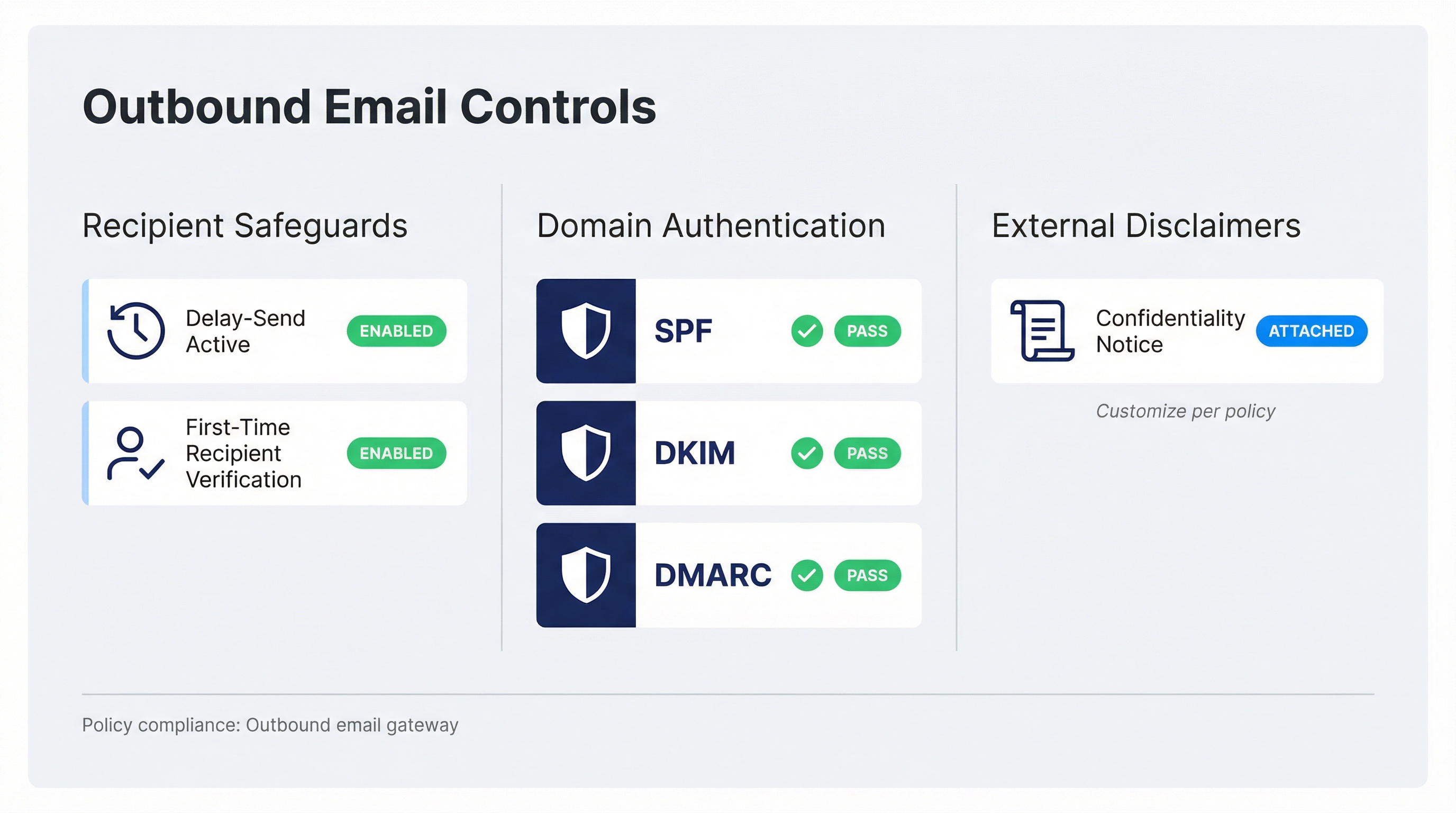 Outbound Email Controls

Recipient Safeguards

Delay-Send Active ENABLED

First-Time Recipient Verification ENABLED

Domain Authentication

SPF PASS

DKIM PASS

DMARC PASS

External Disclaimers

Confidentiality Notice ATTACHED

Customize per policy

Policy compliance: Outbound email gateway